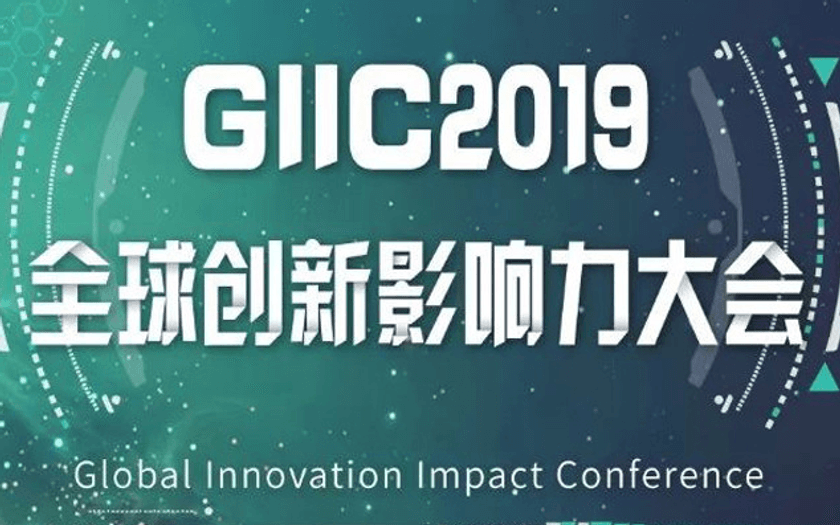 GIIC2019

全球创新影响力大会

Global Innovation Impact Conference